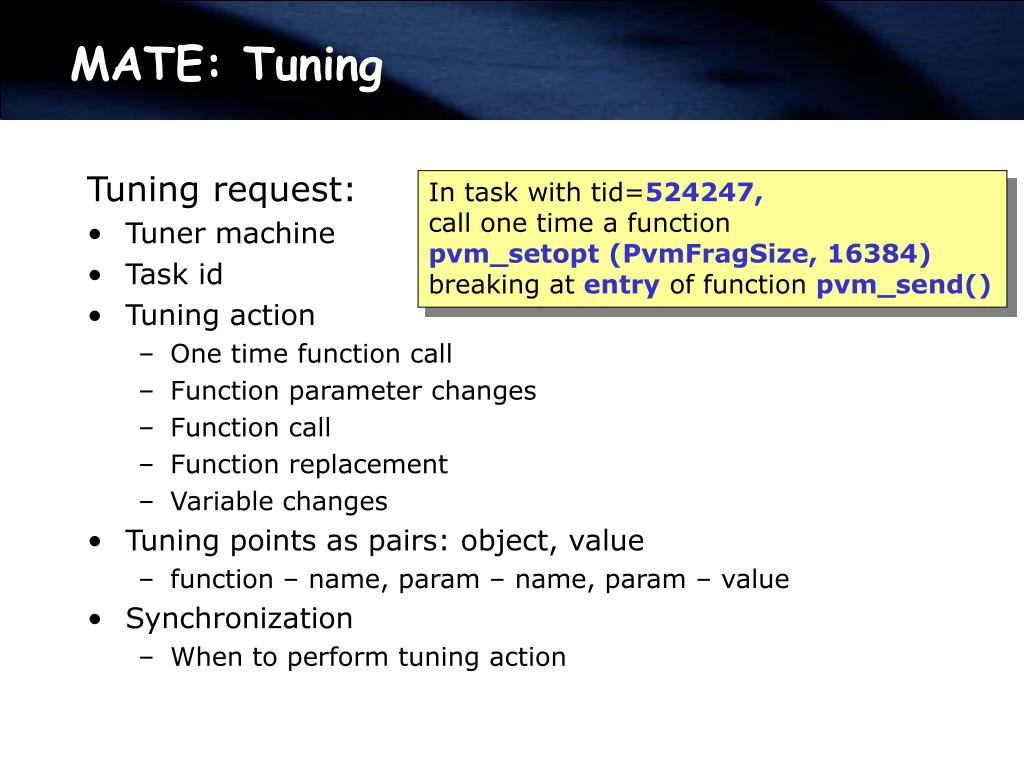 MATE: Tuning

Tuning request:
• Tuner machine
• Task id
• Tuning action
– One time function call
– Function parameter changes
– Function call
– Function replacement
– Variable changes
• Tuning points as pairs: object, value
– function – name, param – name, param – value
• Synchronization
– When to perform tuning action

In task with tid=524247,
call one time a function
pvm_setopt (PvmFragSize, 16384)
breaking at entry of function pvm_send()